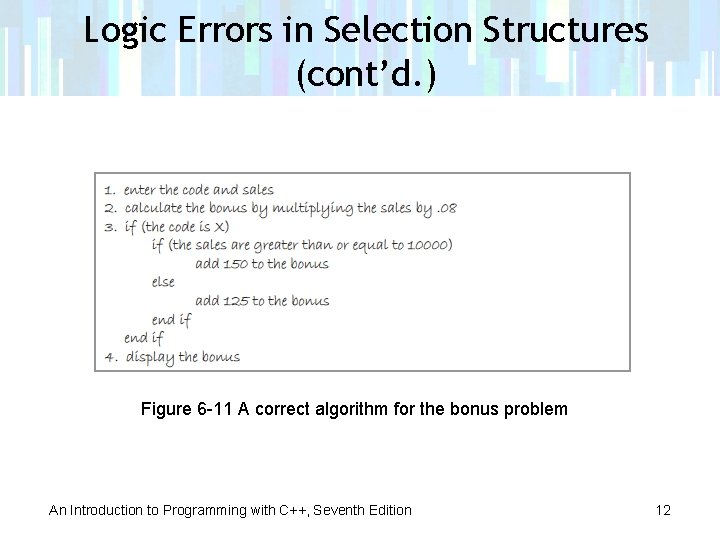 Logic Errors in Selection Structures (cont'd.)

1. enter the code and sales
2. calculate the bonus by multiplying the sales by .08
3. if (the code is X)
if (the sales are greater than or equal to 10000)
add 150 to the bonus
else
add 125 to the bonus
end if
end if
4. display the bonus

Figure 6-11 A correct algorithm for the bonus problem

An Introduction to Programming with C++, Seventh Edition

12